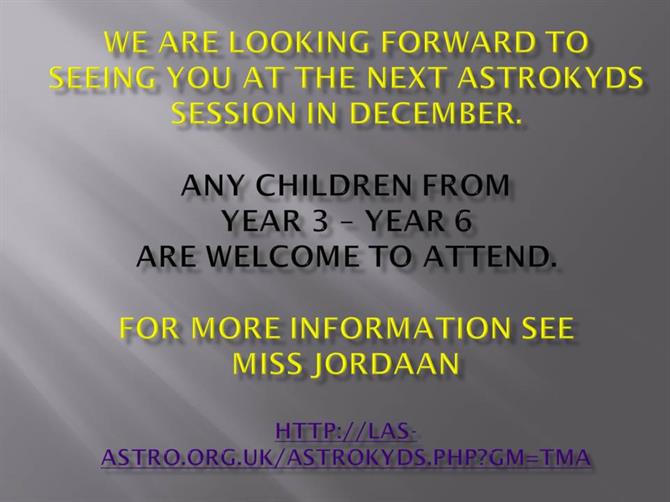 WE ARE LOOKING FORWARD TO SEEING YOU AT THE NEXT ASTROKYDS SESSION IN DECEMBER.

ANY CHILDREN FROM YEAR 3 – YEAR 6 ARE WELCOME TO ATTEND.

FOR MORE INFORMATION SEE MISS JORDAAN

HTTP://LAS-ASTRO.ORG.UK/ASTROKYDS.PHP?GM=TMA